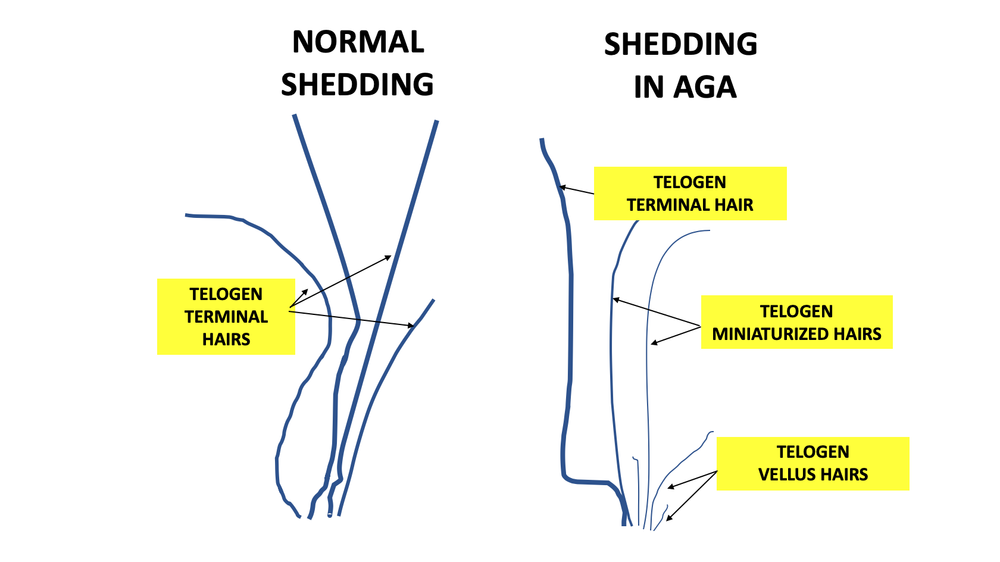 NORMAL SHEDDING

TELOGEN TERMINAL HAIRS

SHEDDING IN AGA

TELOGEN TERMINAL HAIR

TELOGEN MINIATURIZED HAIRS

TELOGEN VELLUS HAIRS